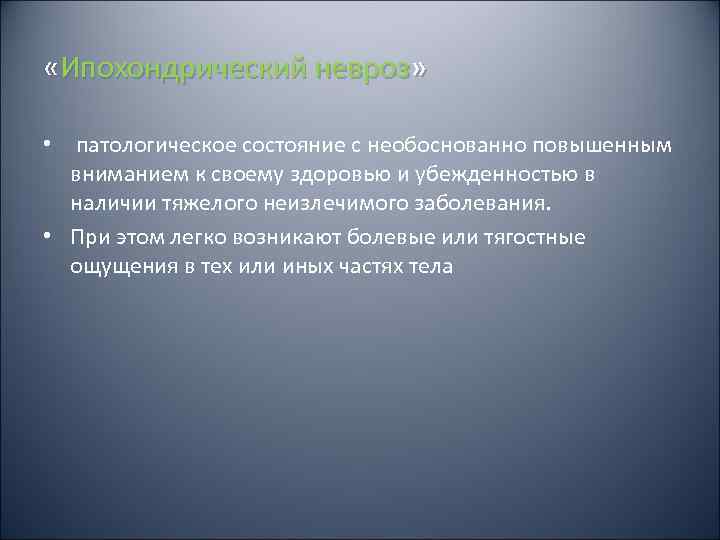 «Ипохондрический невроз»

• патологическое состояние с необоснованно повышенным вниманием к своему здоровью и убежденностью в наличии тяжелого неизлечимого заболевания.

• При этом легко возникают болевые или тягостные ощущения в тех или иных частях тела